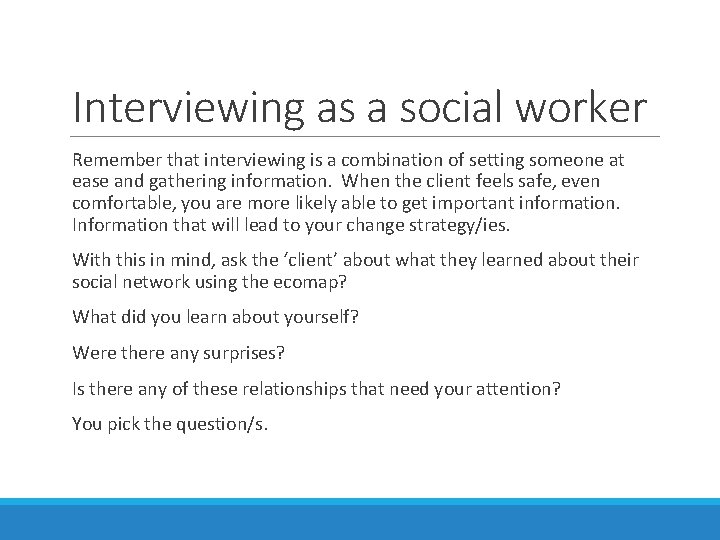 Interviewing as a social worker

Remember that interviewing is a combination of setting someone at ease and gathering information.  When the client feels safe, even comfortable, you are more likely able to get important information. Information that will lead to your change strategy/ies.

With this in mind, ask the ‘client’ about what they learned about their social network using the ecomap?

What did you learn about yourself?

Were there any surprises?

Is there any of these relationships that need your attention?

You pick the question/s.